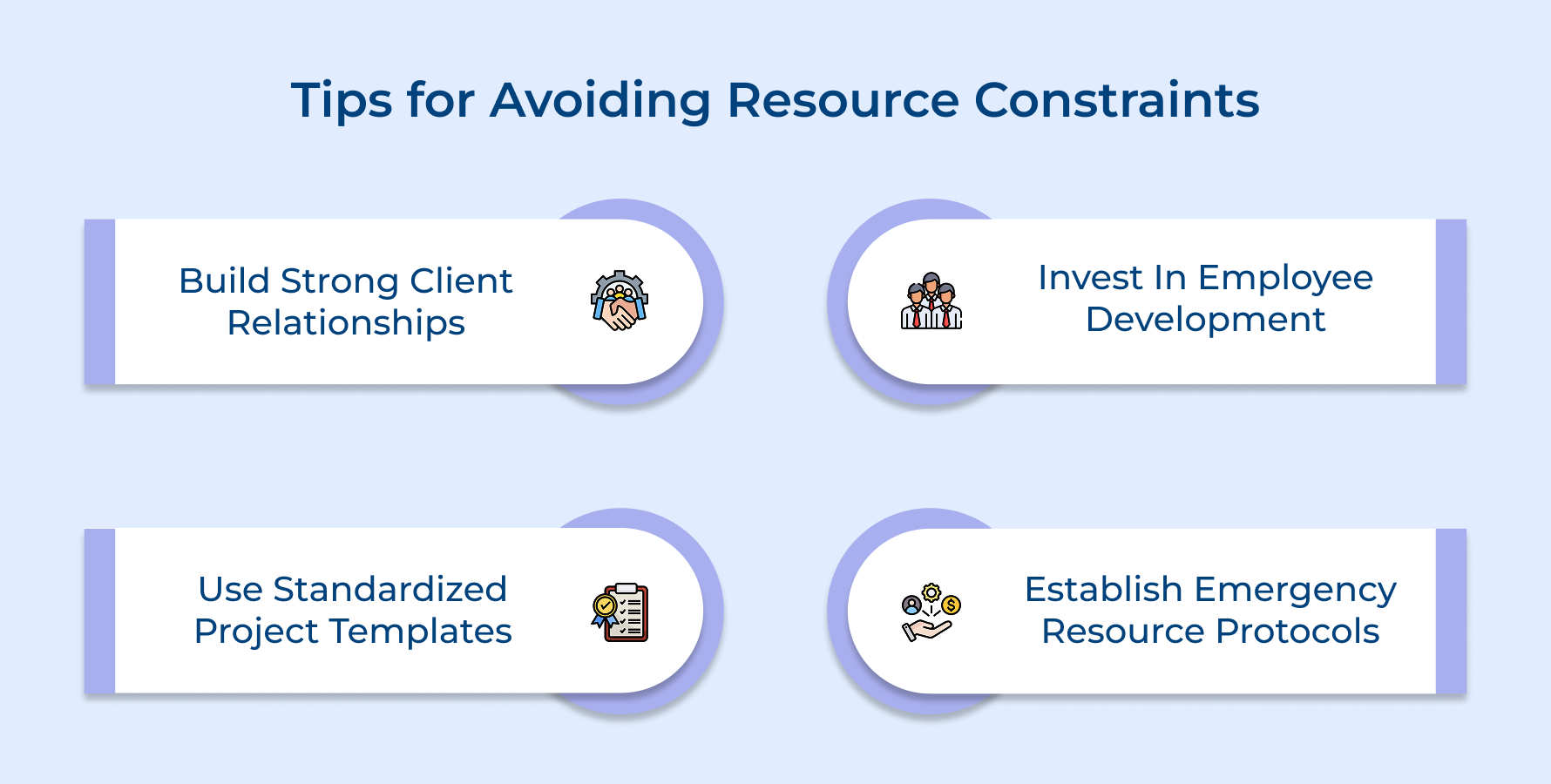 Tips for Avoiding Resource Constraints

Build Strong Client Relationships

Invest In Employee Development

Use Standardized Project Templates

Establish Emergency Resource Protocols